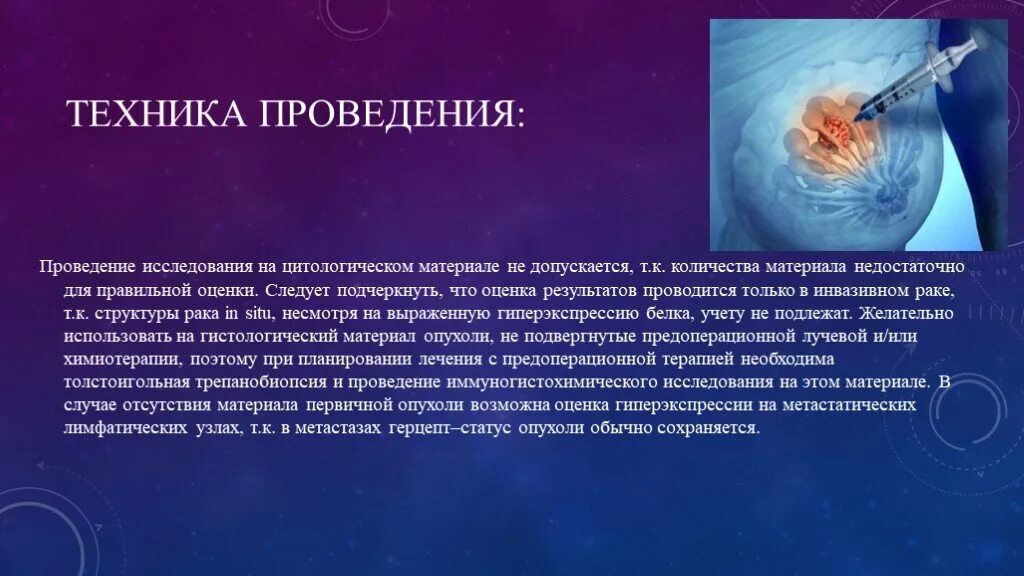 ТЕХНИКА ПРОВЕДЕНИЯ:

Проведение исследования на цитологическом материале не допускается, т.к. количества материала недостаточно для правильной оценки. Следует подчеркнуть, что оценка результатов проводится только в инвазивном раке, т.к. структуры рака in situ, несмотря на выраженную гиперэкспрессию белка, учету не подлежат. Желательно использовать на гистологический материал опухоли, не подвергнутые предоперационной лучевой и/или химиотерапии, поэтому при планировании лечения с предоперационной терапией необходима толстоигольная трепанобиопсия и проведение иммуногистохимического исследования на этом материале. В случае отсутствия материала первичной опухоли возможна оценка гиперэкспрессии на метастатических лимфатических узлах, т.к. в метастазах герцепт–статус опухоли обычно сохраняется.